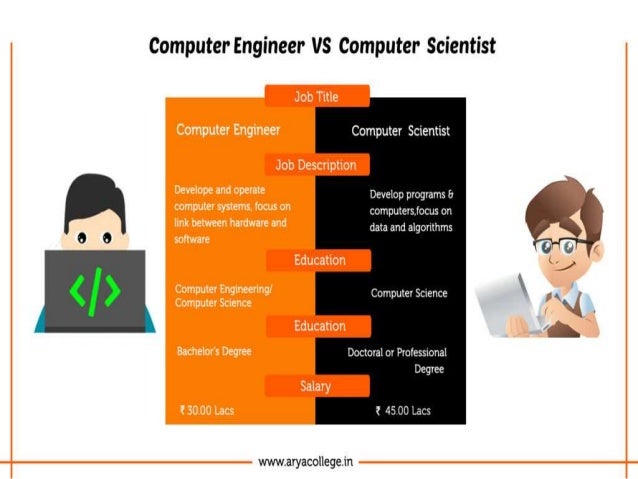 Computer Engineer VS Computer Scientist

Job Title

Computer Engineer

Computer Scientist

Job Description

Develope and operate computer systems, focus on link between hardware and software

Develop programs & computers,focus on data and algorithms

Education

Computer Engineering/ Computer Science

Computer Science

Education

Bachelor's Degree

Doctoral or Professional Degree

Salary

₹ 30.00 Lacs

₹ 45.00 Lacs

</>

www.aryacollege.in